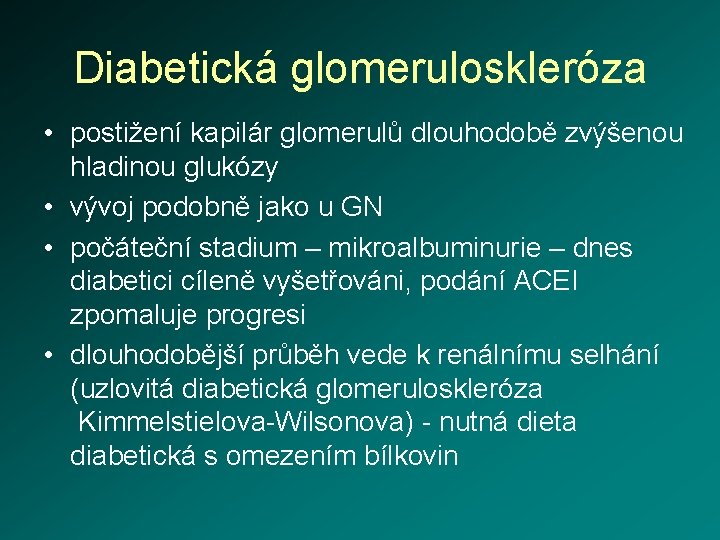 Diabetická glomeruloskleróza

• postižení kapilár glomerulů dlouhodobě zvýšenou hladinou glukózy
• vývoj podobně jako u GN
• počáteční stadium – mikroalbuminurie – dnes diabetici cíleně vyšetřováni, podání ACEI zpomaluje progresi
• dlouhodobější průběh vede k renálnímu selhání (uzlovitá diabetická glomeruloskleróza Kimmelstielova-Wilsonova) - nutná dieta diabetická s omezením bílkovin